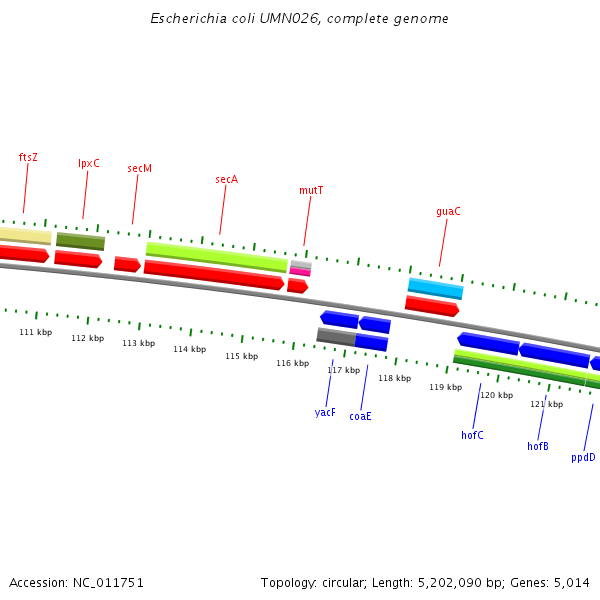 Escherichia coli UMN026, complete genome

ftsZ
lpxC
secM
secA
mutT
guaC

111 kbp
112 kbp
113 kbp
114 kbp
115 kbp
116 kbp
117 kbp
118 kbp
119 kbp
120 kbp
121 kbp

yacF
coaE
hofC
hofB
ppdD

Accession: NC_011751

Topology: circular; Length: 5,202,090 bp; Genes: 5,014